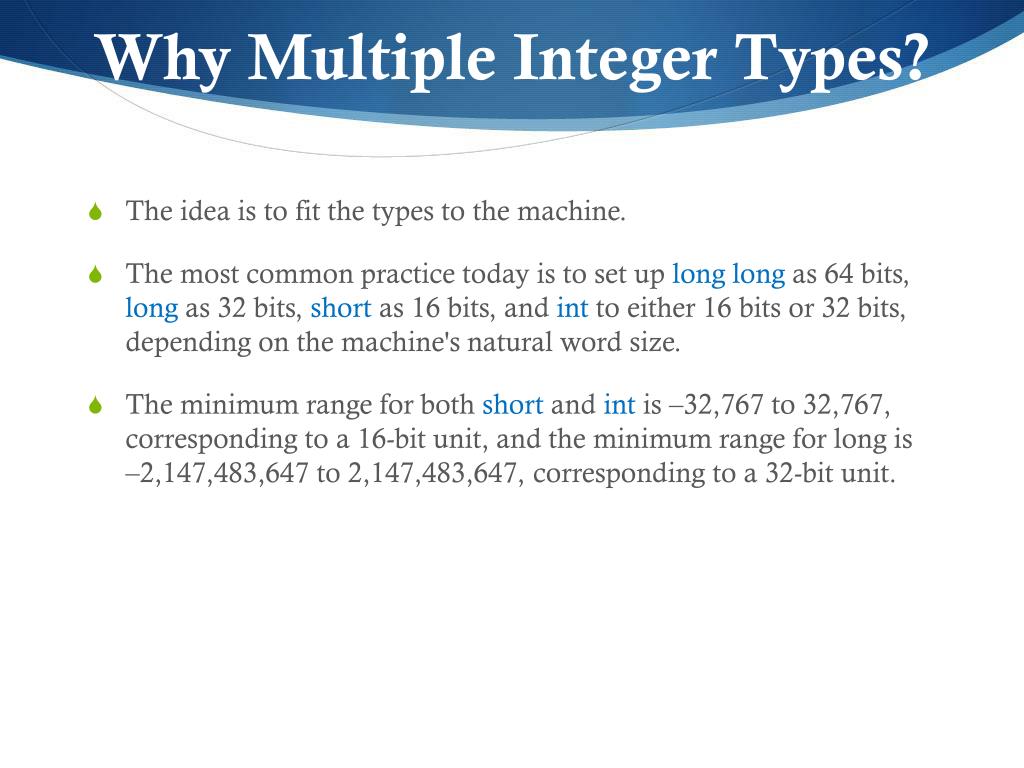 Why Multiple Integer Types?

The idea is to fit the types to the machine.

The most common practice today is to set up long long as 64 bits, long as 32 bits, short as 16 bits, and int to either 16 bits or 32 bits, depending on the machine's natural word size.

The minimum range for both short and int is –32,767 to 32,767, corresponding to a 16-bit unit, and the minimum range for long is –2,147,483,647 to 2,147,483,647, corresponding to a 32-bit unit.